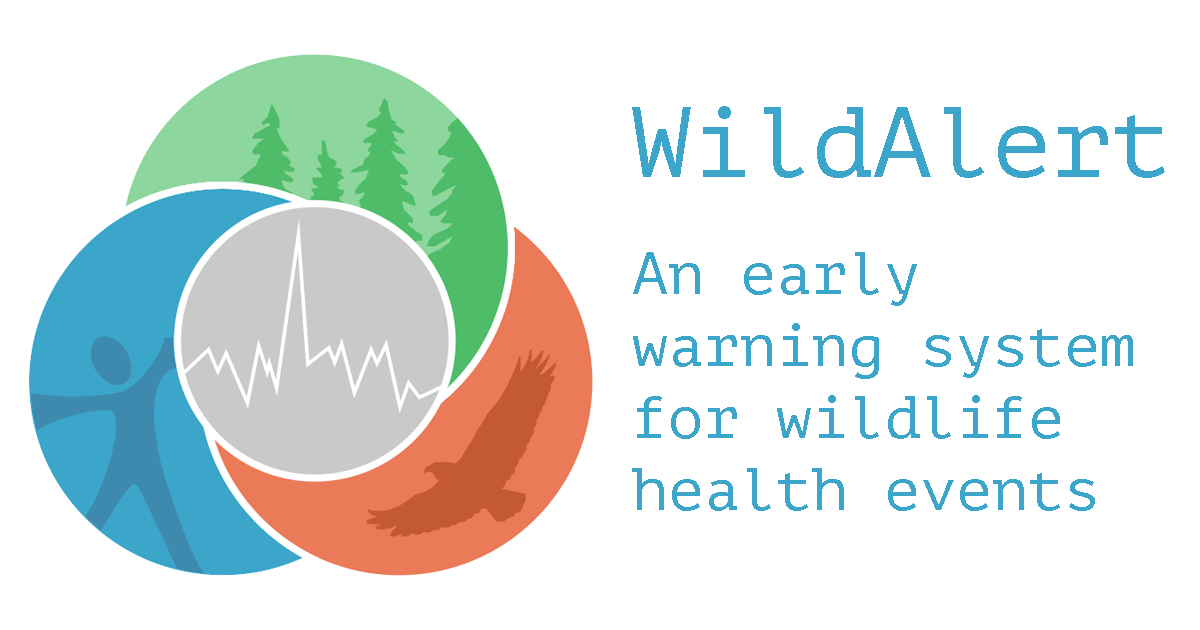 WildAlert

An early warning system for wildlife health events